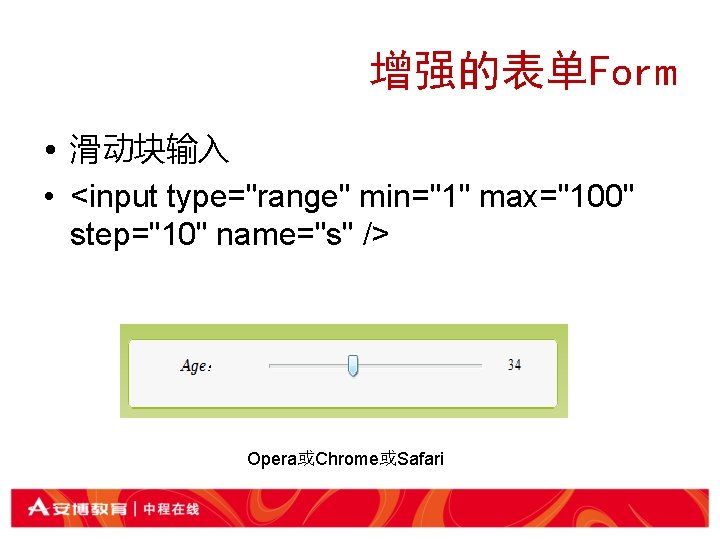 增强的表单Form

• 滑动块输入
• <input type="range" min="1" max="100" step="10" name="s" />

Age:

34

Opera或Chrome或Safari

安博教育 | 中程在线